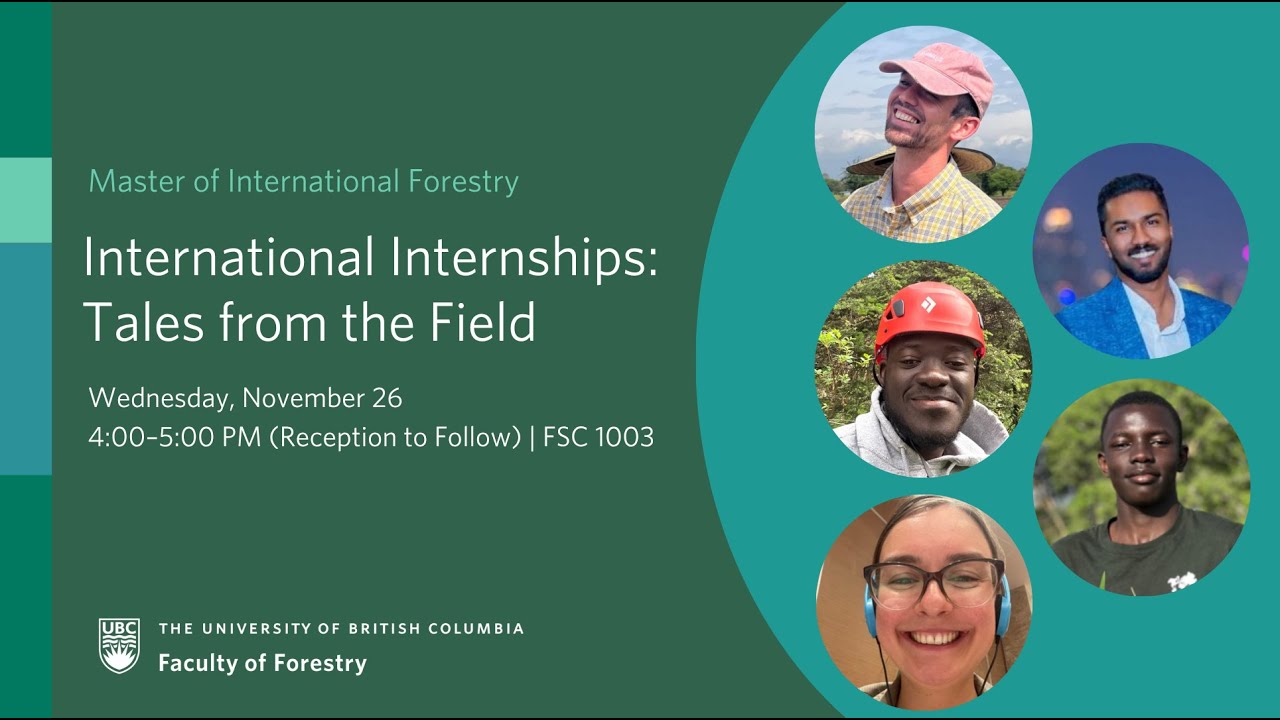 Master of International Forestry

International Internships: Tales from the Field

Wednesday, November 26
4:00–5:00 PM (Reception to Follow) | FSC 1003

UBC
THE UNIVERSITY OF BRITISH COLUMBIA
Faculty of Forestry